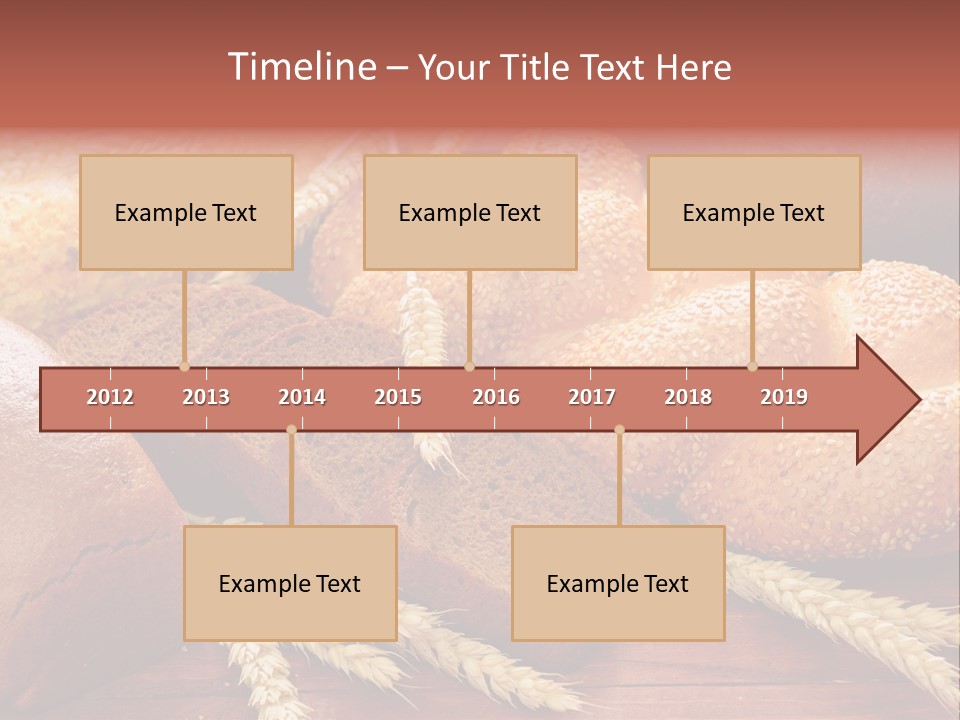 Timeline – Your Title Text Here

Example Text

Example Text

Example Text

2012 2013 2014 2015 2016 2017 2018 2019

Example Text

Example Text